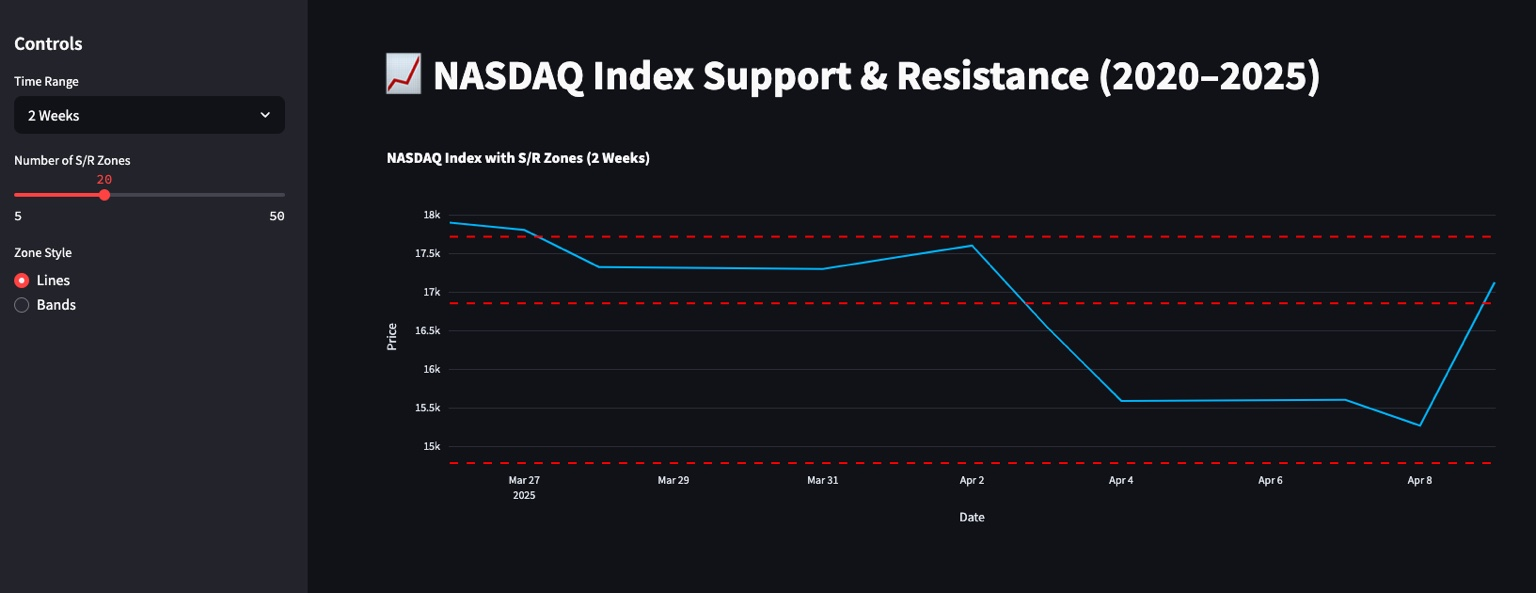 Controls

Time Range

2 Weeks

Number of S/R Zones

20

5

50

Zone Style

Lines

Bands

📈 NASDAQ Index Support & Resistance (2020–2025)

NASDAQ Index with S/R Zones (2 Weeks)

18k

17.5k

17k

16.5k

16k

15.5k

15k

Price

Mar 27
2025

Mar 29

Mar 31

Apr 2

Apr 4

Apr 6

Apr 8

Date